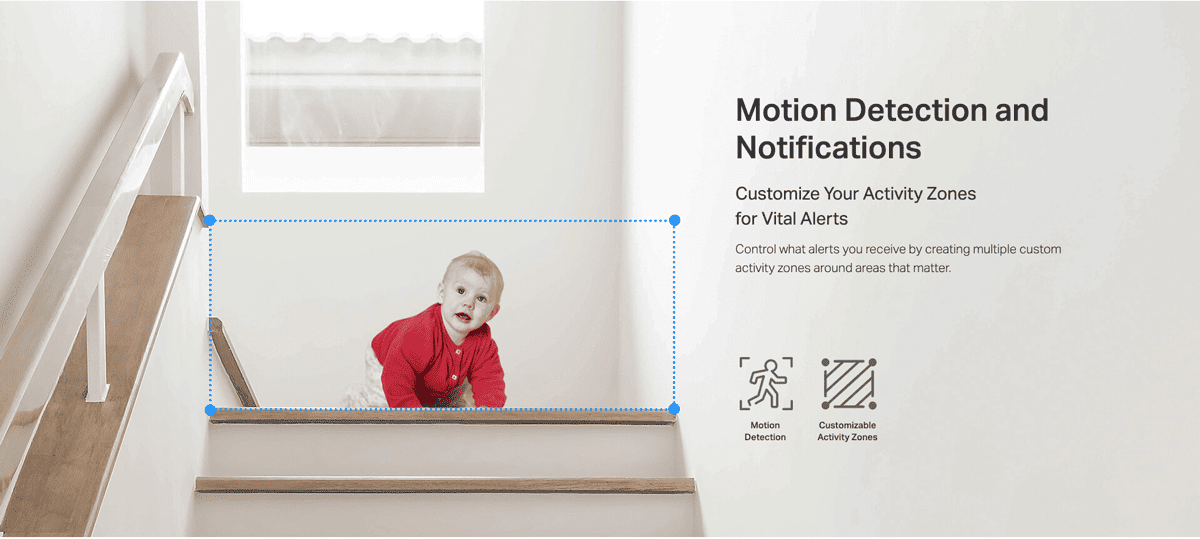 Motion Detection and Notifications

Customize Your Activity Zones for Vital Alerts

Control what alerts you receive by creating multiple custom activity zones around areas that matter.

Motion Detection

Customizable Activity Zones